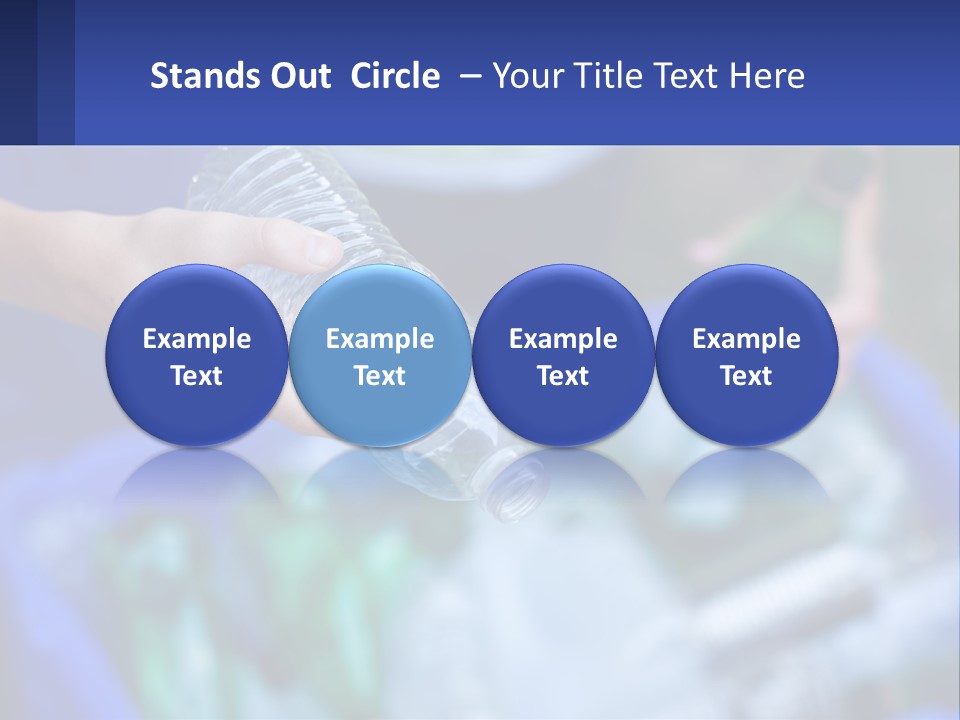 Stands Out Circle – Your Title Text Here

Example Text

Example Text

Example Text

Example Text